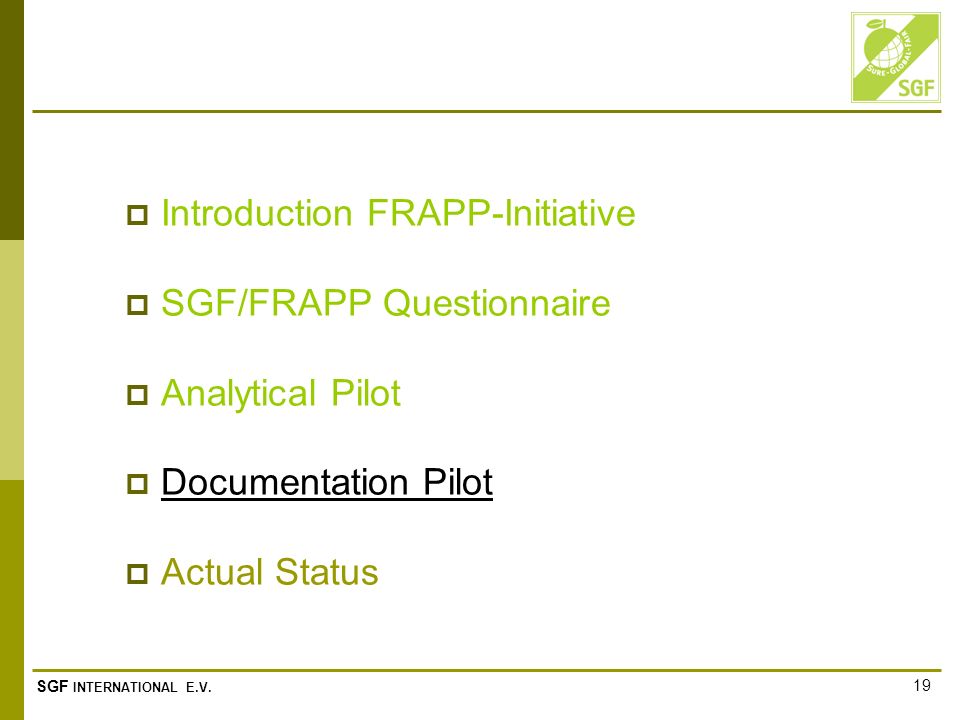 SURE · GLOBAL · FAIR
SGF

Introduction FRAPP-Initiative

SGF/FRAPP Questionnaire

Analytical Pilot

Documentation Pilot

Actual Status

SGF INTERNATIONAL E.V.

19